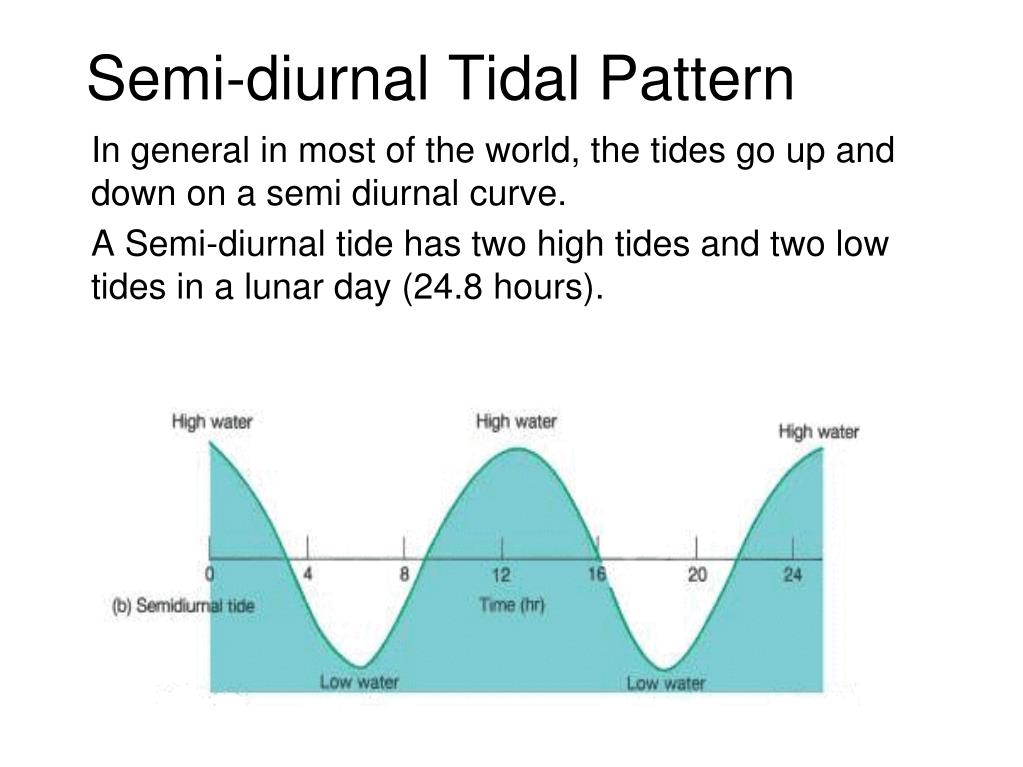 Semi-diurnal Tidal Pattern

In general in most of the world, the tides go up and down on a semi diurnal curve.

A Semi-diurnal tide has two high tides and two low tides in a lunar day (24.8 hours).

High water
High water
High water
0
4
8
12
16
20
24
(b) Semidiurnal tide
Time (hr)
Low water
Low water